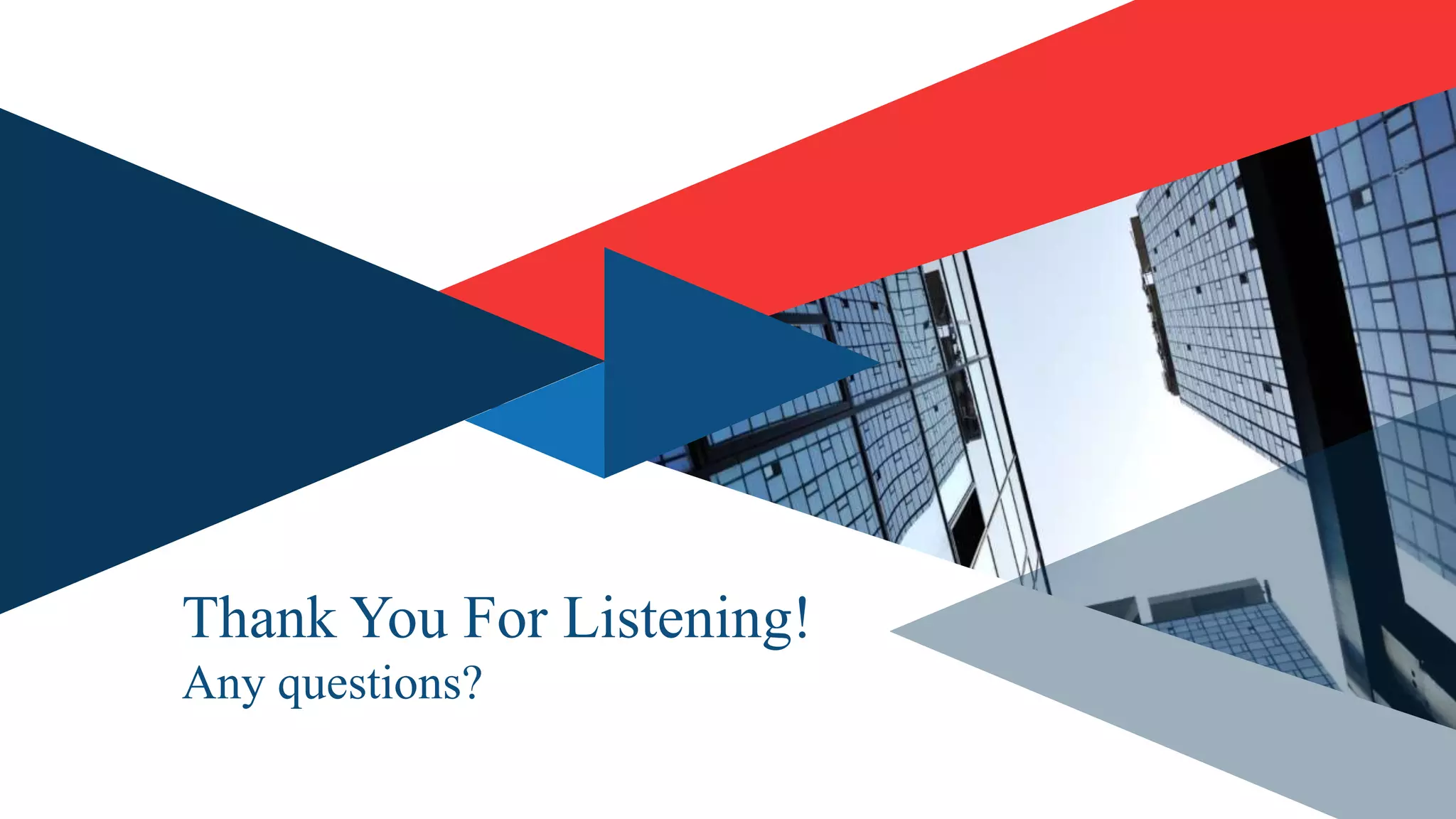 Thank You For Listening!
Any questions?